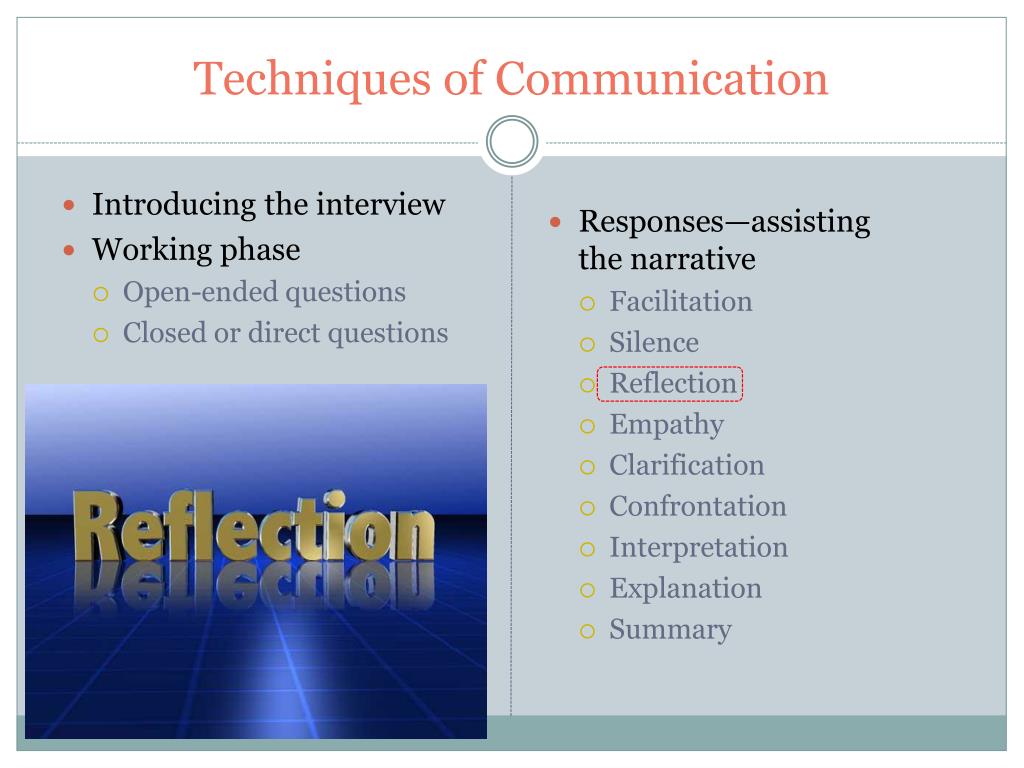 Techniques of Communication

- Introducing the interview
- Working phase
  - Open-ended questions
  - Closed or direct questions

Reflection

- Responses—assisting the narrative
  - Facilitation
  - Silence
  - Reflection
  - Empathy
  - Clarification
  - Confrontation
  - Interpretation
  - Explanation
  - Summary